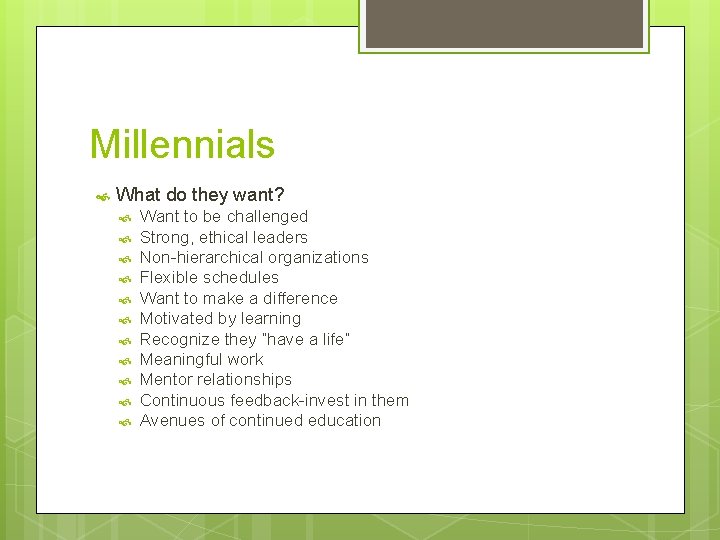 Millennials

What do they want?

Want to be challenged
Strong, ethical leaders
Non-hierarchical organizations
Flexible schedules
Want to make a difference
Motivated by learning
Recognize they "have a life"
Meaningful work
Mentor relationships
Continuous feedback-invest in them
Avenues of continued education